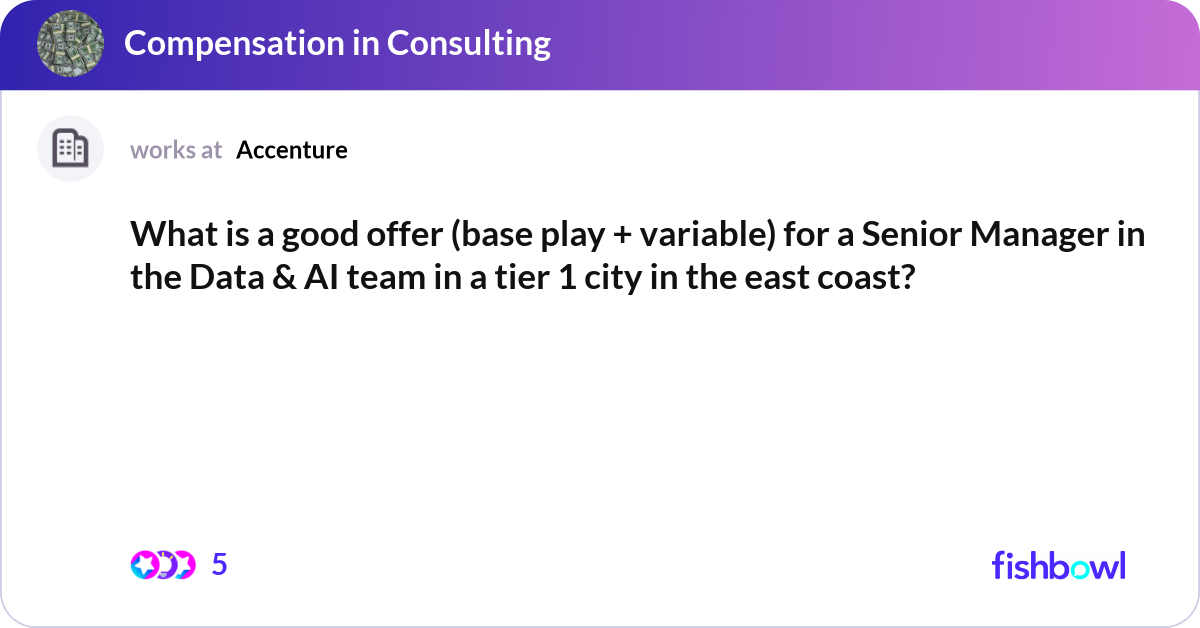 Compensation in Consulting

works at Accenture

What is a good offer (base play + variable) for a Senior Manager in the Data & AI team in a tier 1 city in the east coast?

5

fishbowl